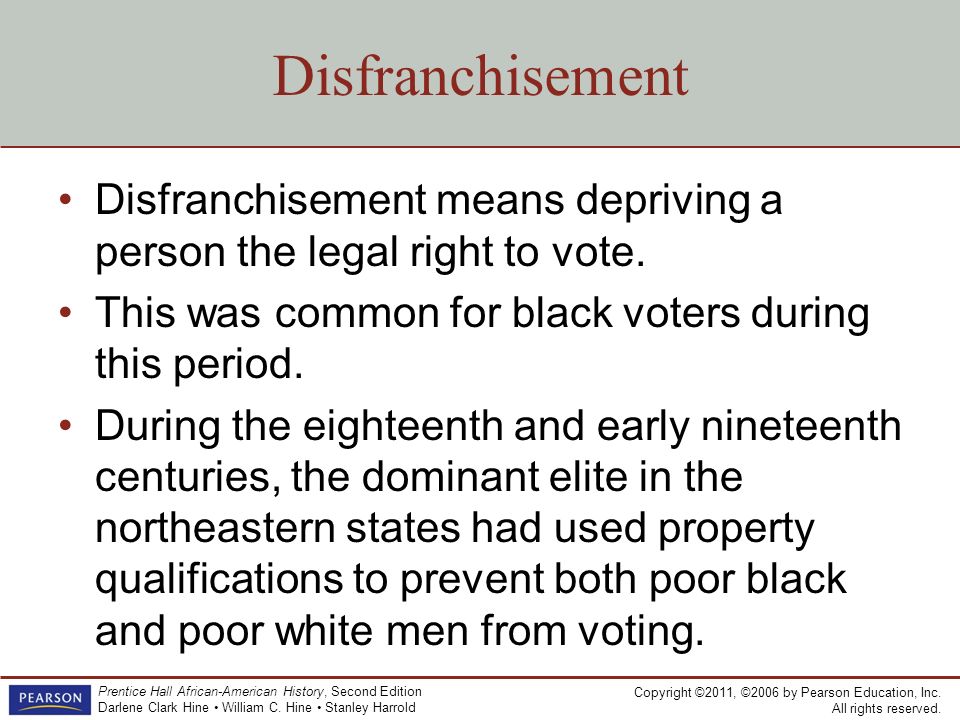 Disfranchisement

• Disfranchisement means depriving a person the legal right to vote.
• This was common for black voters during this period.
• During the eighteenth and early nineteenth centuries, the dominant elite in the northeastern states had used property qualifications to prevent both poor black and poor white men from voting.

PEARSON

Prentice Hall African-American History, Second Edition
Darlene Clark Hine • William C. Hine • Stanley Harrold

Copyright ©2011, ©2006 by Pearson Education, Inc.
All rights reserved.